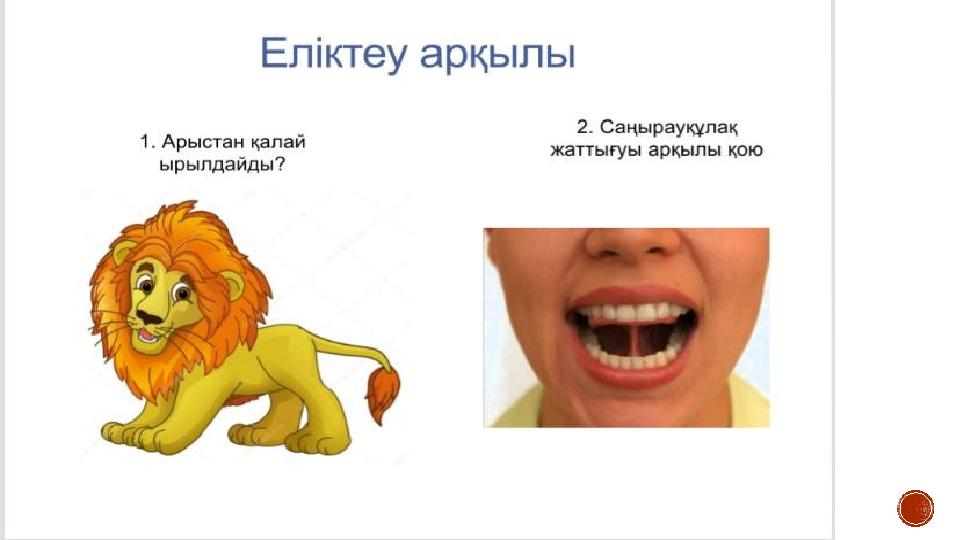 Еліктеу арқылы

1. Арыстан қалай ырылдайды?

2. Саңырауқұлақ жаттығуы арқылы қою